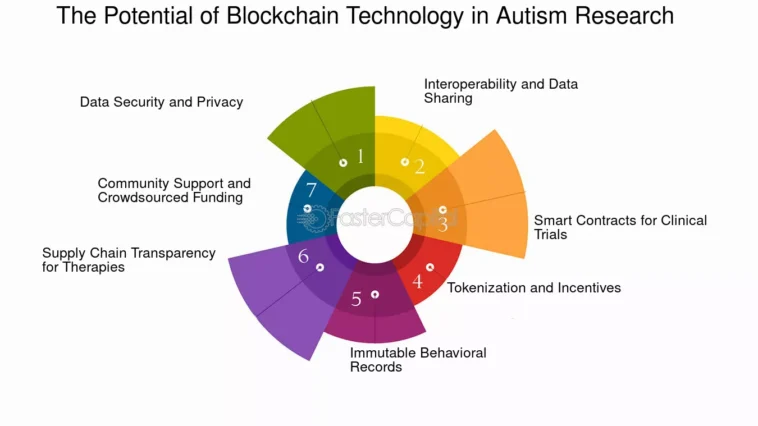 The Potential of Blockchain Technology in Autism Research

Data Security and Privacy

1

Interoperability and Data Sharing

2

Smart Contracts for Clinical Trials

3

Tokenization and Incentives

4

Immutable Behavioral Records

5

Supply Chain Transparency for Therapies

6

Community Support and Crowdsourced Funding

7

FasterCapital